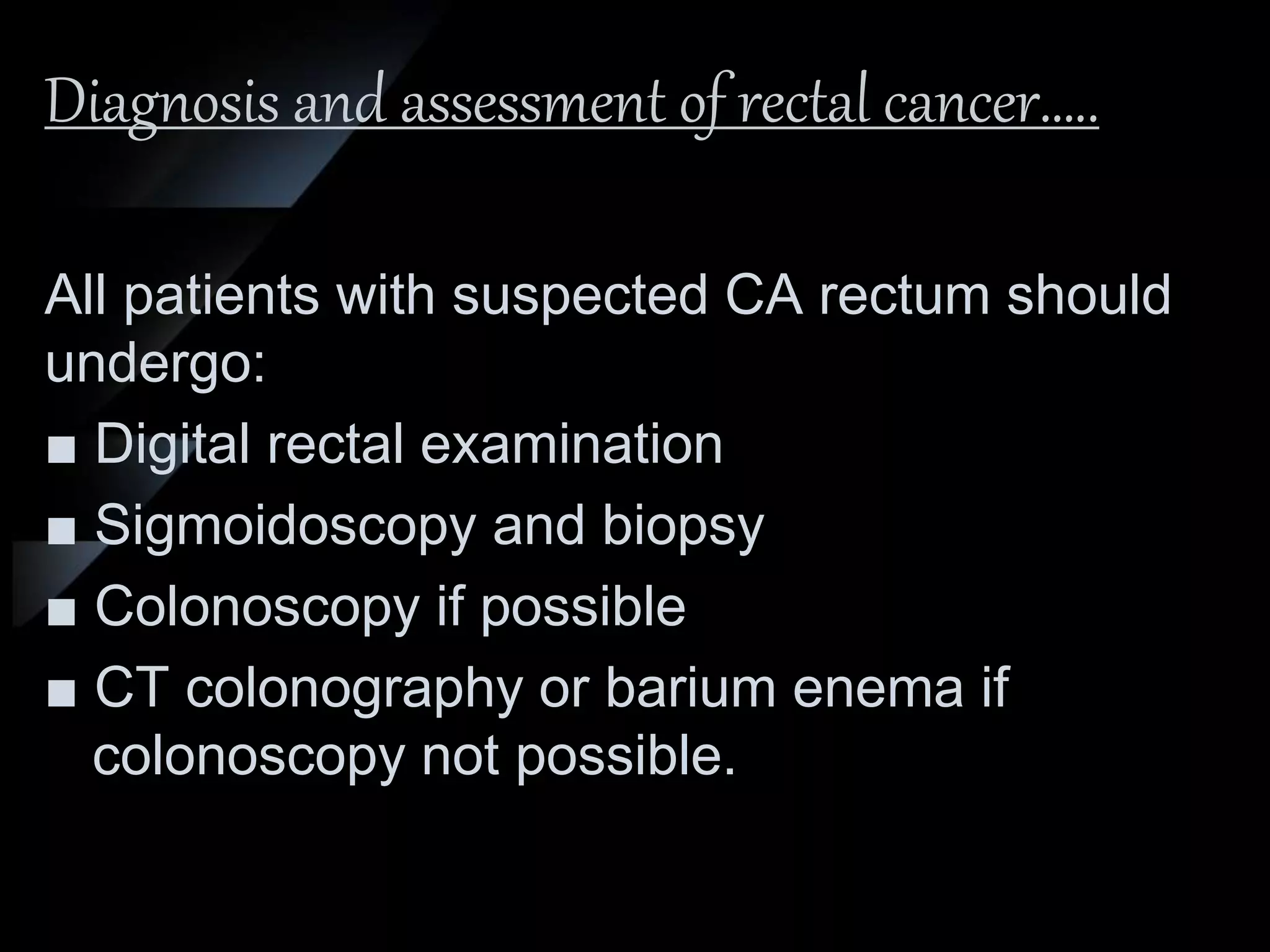 Diagnosis and assessment of rectal cancer.....

All patients with suspected CA rectum should undergo:

■ Digital rectal examination
■ Sigmoidoscopy and biopsy
■ Colonoscopy if possible
■ CT colonography or barium enema if colonoscopy not possible.